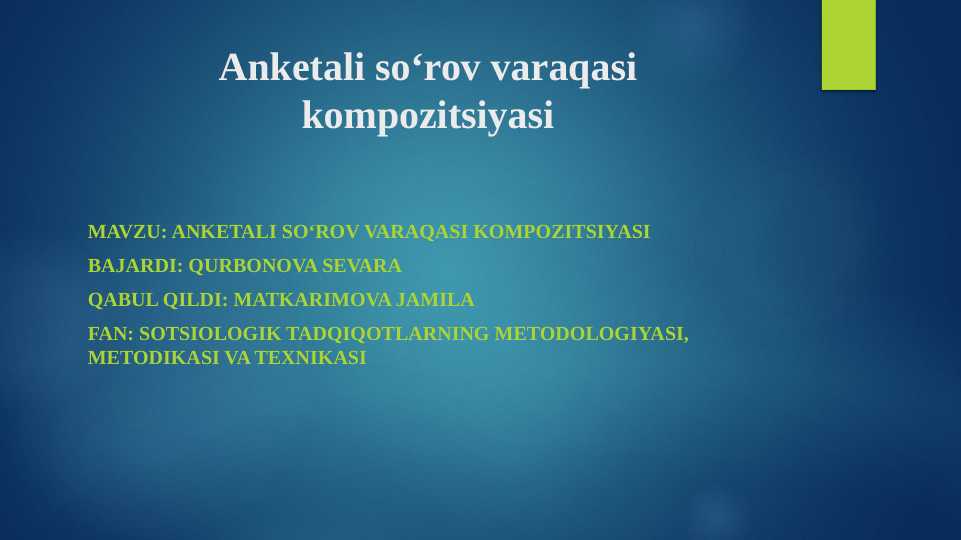 Anketali so‘rov varaqasi kompozitsiyasi

MAVZU: ANKETALI SO‘ROV VARAQASI KOMPOZITSIYASI

BAJARDI: QURBONOVA SEVARA

QABUL QILDI: MATKARIMOVA JAMILA

FAN: SOTSIOLOGIK TADQIQOTLARNING METODOLOGIYASI, METODIKASI VA TEXNIKASI